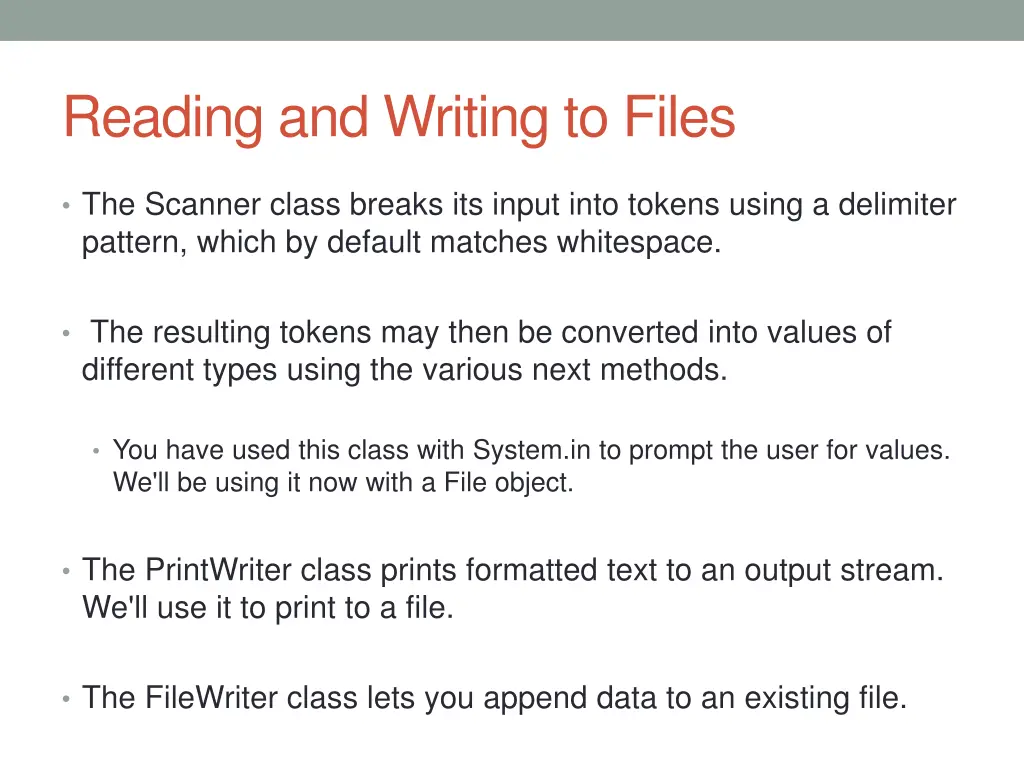 Reading and Writing to Files

• The Scanner class breaks its input into tokens using a delimiter pattern, which by default matches whitespace.

• The resulting tokens may then be converted into values of different types using the various next methods.

• You have used this class with System.in to prompt the user for values. We'll be using it now with a File object.

• The PrintWriter class prints formatted text to an output stream. We'll use it to print to a file.

• The FileWriter class lets you append data to an existing file.